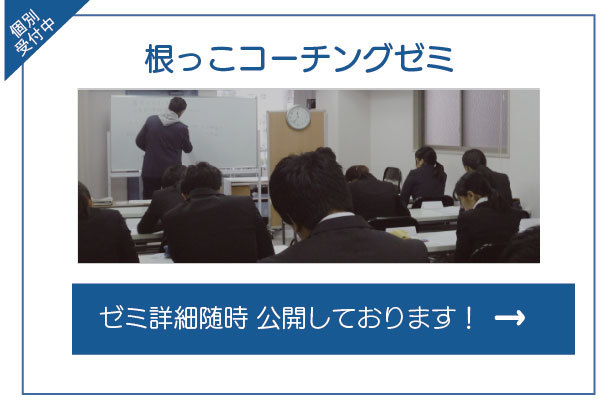 個別
受付中

根っこコーチングゼミ

ゼミ詳細随時 公開しております！ →